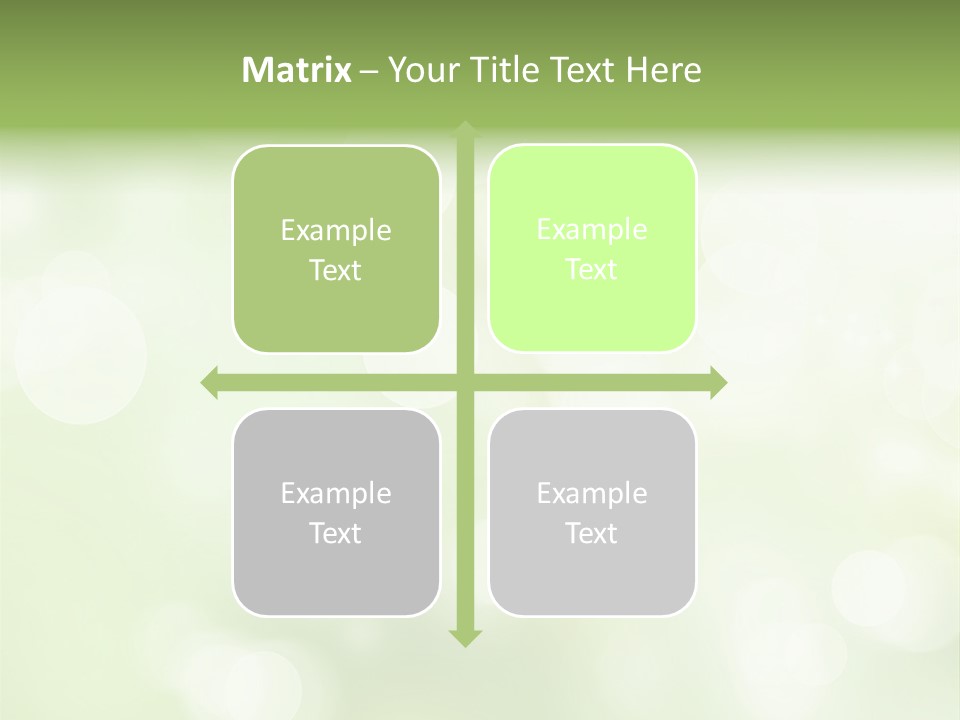 Matrix – Your Title Text Here

Example Text

Example Text

Example Text

Example Text